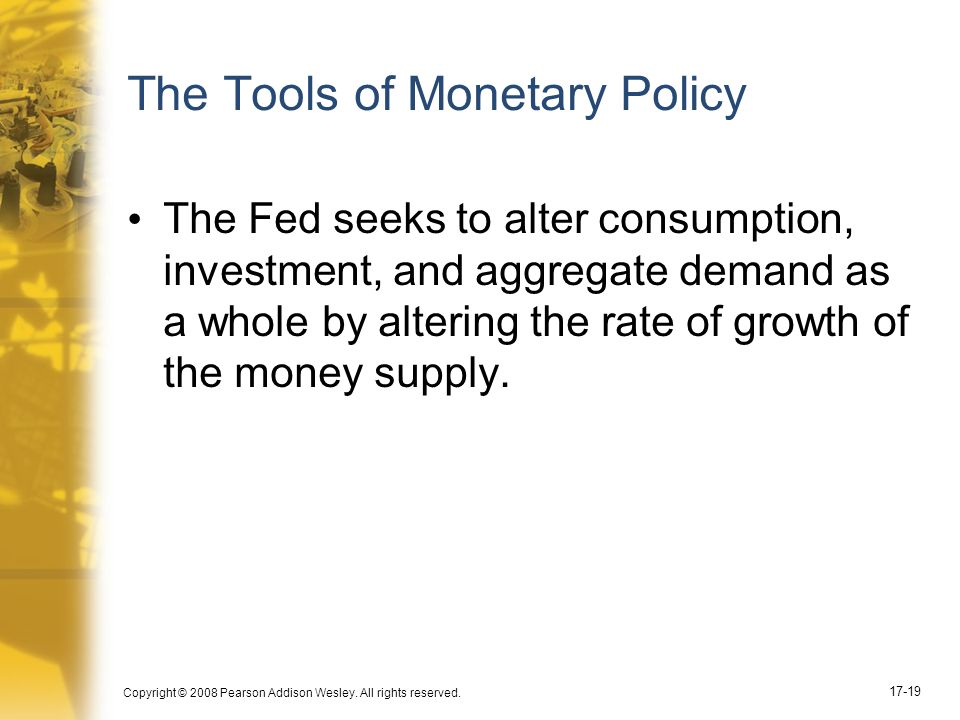 The Tools of Monetary Policy

• The Fed seeks to alter consumption, investment, and aggregate demand as a whole by altering the rate of growth of the money supply.

Copyright © 2008 Pearson Addison Wesley. All rights reserved.

17-19